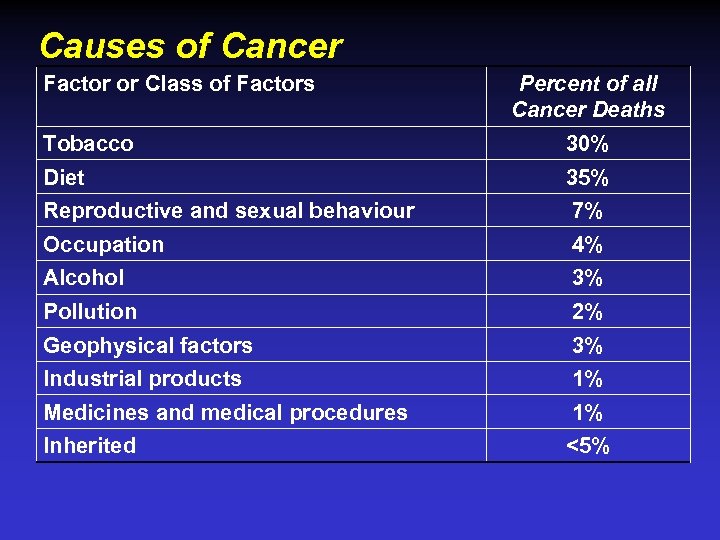 Causes of Cancer

| Factor or Class of Factors | Percent of all Cancer Deaths |
|---|---|
| Tobacco | 30% |
| Diet | 35% |
| Reproductive and sexual behaviour | 7% |
| Occupation | 4% |
| Alcohol | 3% |
| Pollution | 2% |
| Geophysical factors | 3% |
| Industrial products | 1% |
| Medicines and medical procedures | 1% |
| Inherited | <5% |